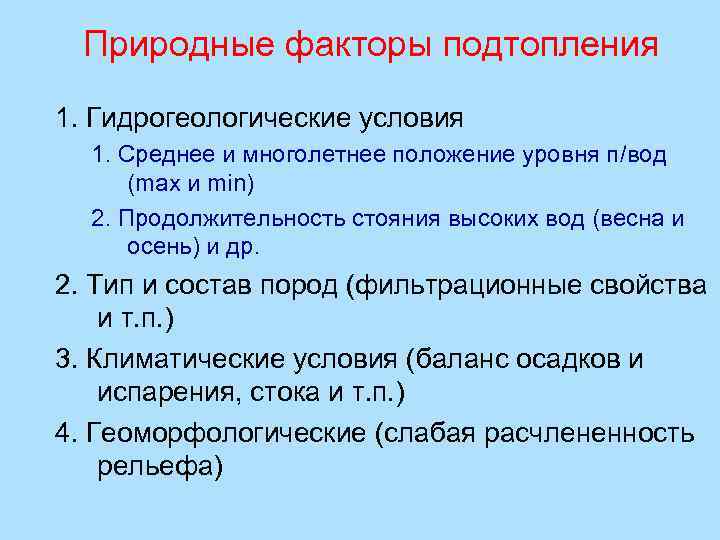 Природные факторы подтопления

1. Гидрогеологические условия

1. Среднее и многолетнее положение уровня п/вод (max и min)

2. Продолжительность стояния высоких вод (весна и осень) и др.

2. Тип и состав пород (фильтрационные свойства и т.п.)

3. Климатические условия (баланс осадков и испарения, стока и т.п.)

4. Геоморфологические (слабая расчлененность рельефа)